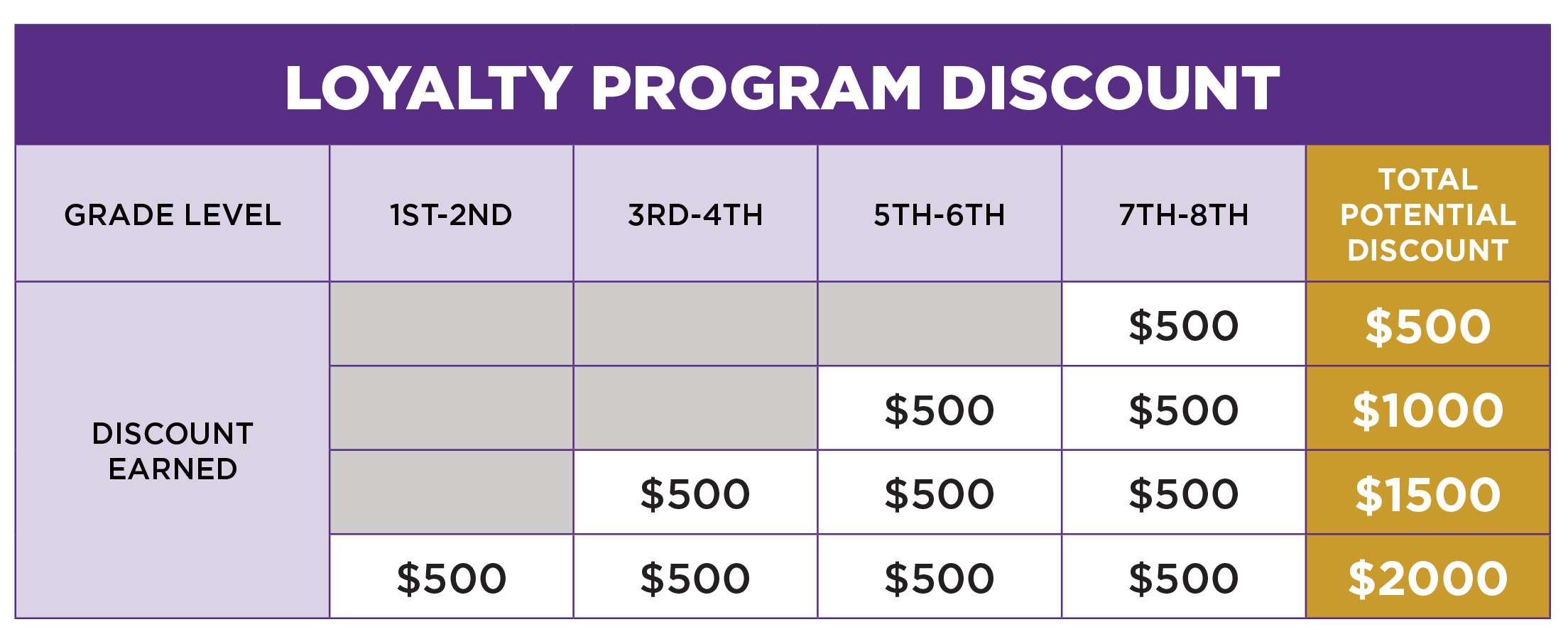 LOYALTY PROGRAM DISCOUNT

| GRADE LEVEL | 1ST-2ND | 3RD-4TH | 5TH-6TH | 7TH-8TH | TOTAL POTENTIAL DISCOUNT |
|---|---|---|---|---|---|
| DISCOUNT EARNED | | | | \$500 | \$500 |
| | | | \$500 | \$500 | \$1000 |
| | | \$500 | \$500 | \$500 | \$1500 |
| | \$500 | \$500 | \$500 | \$500 | \$2000 |